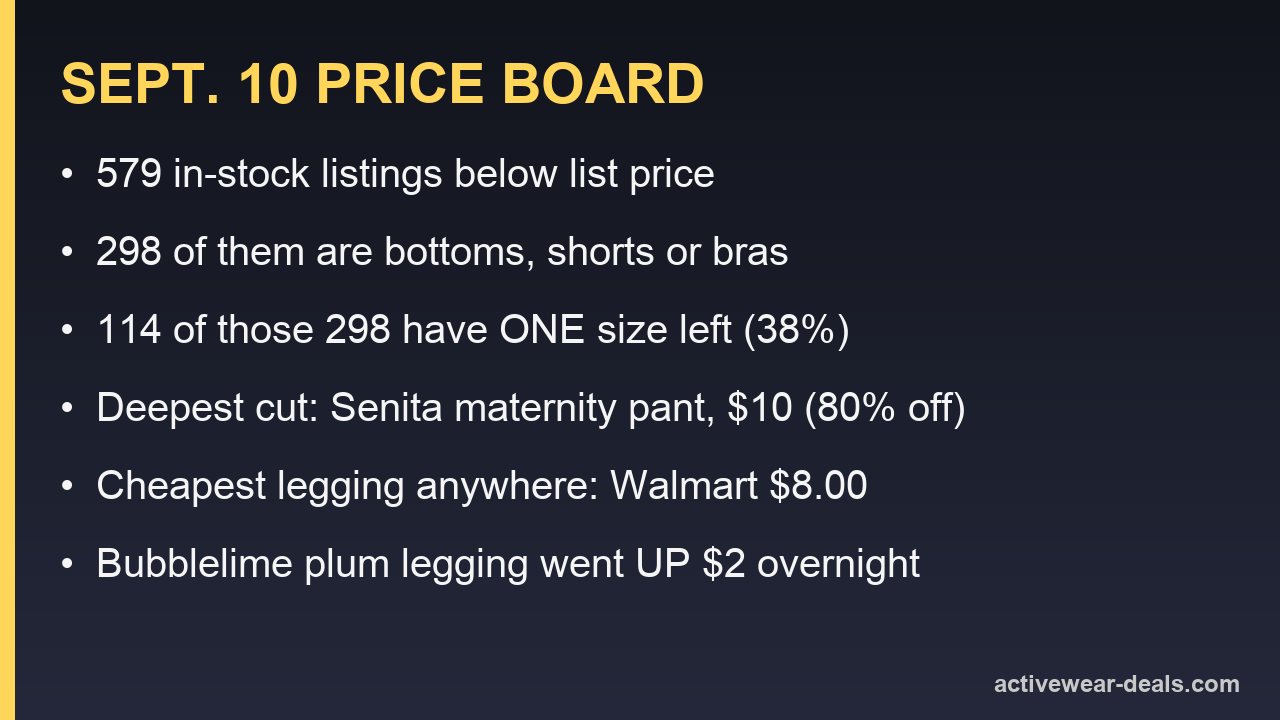 SEPT. 10 PRICE BOARD

• 579 in-stock listings below list price

• 298 of them are bottoms, shorts or bras

• 114 of those 298 have ONE size left (38%)

• Deepest cut: Senita maternity pant, \$10 (80% off)

• Cheapest legging anywhere: Walmart \$8.00

• Bubblelime plum legging went UP \$2 overnight

activewear-deals.com